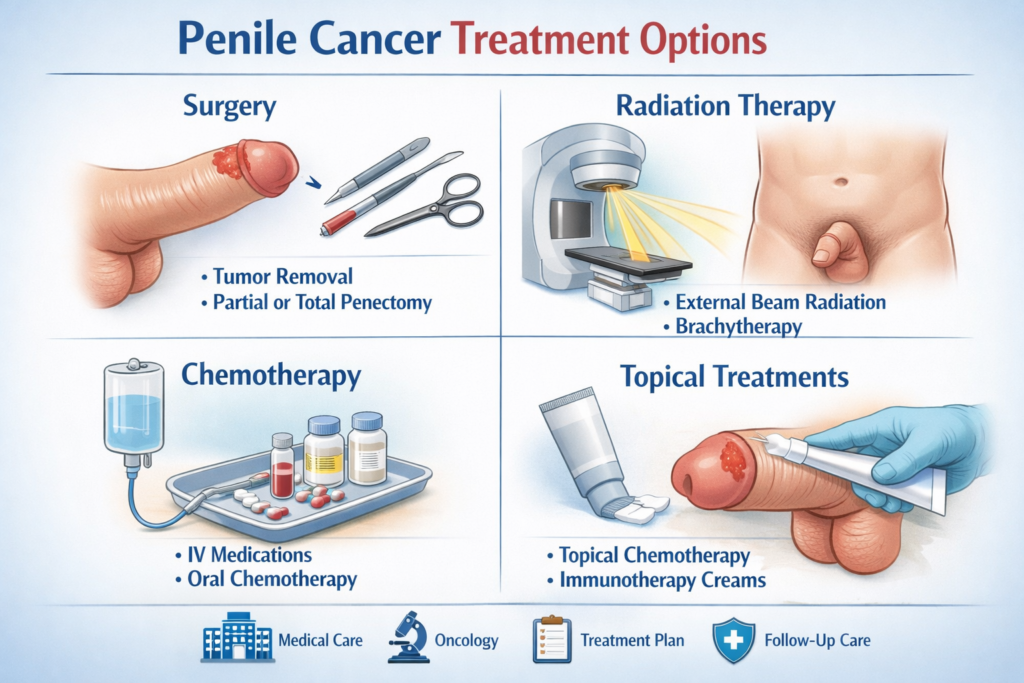 Penile Cancer Treatment Options

Surgery

• Tumor Removal
• Partial or Total Penectomy

Radiation Therapy

• External Beam Radiation
• Brachytherapy

Chemotherapy

• IV Medications
• Oral Chemotherapy

Topical Treatments

• Topical Chemotherapy
• Immunotherapy Creams

Medical Care Oncology Treatment Plan Follow-Up Care